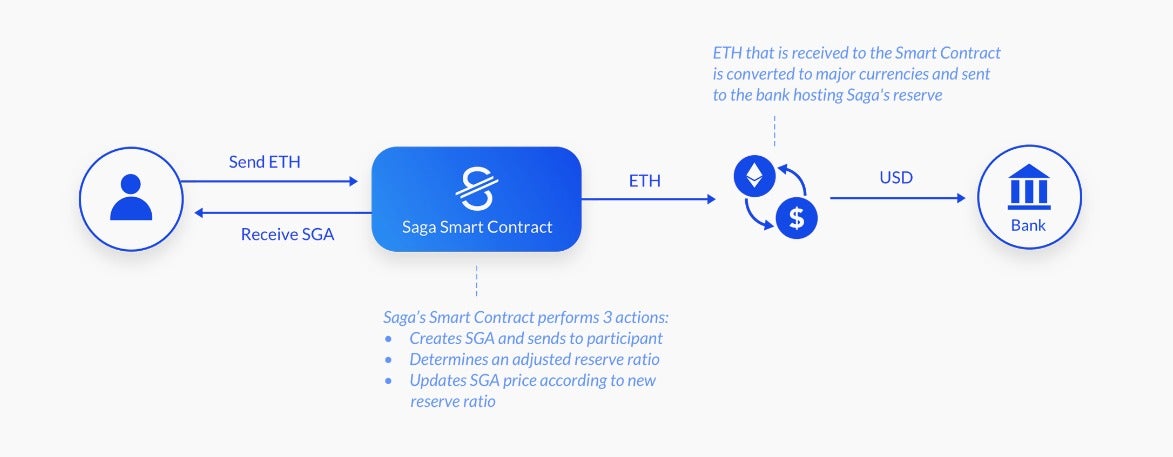 ETH that is received to the Smart Contract is converted to major currencies and sent to the bank hosting Saga's reserve

Send ETH

Receive SGA

Saga Smart Contract

ETH

$

USD

Bank

Saga's Smart Contract performs 3 actions:
• Creates SGA and sends to participant
• Determines an adjusted reserve ratio
• Updates SGA price according to new reserve ratio